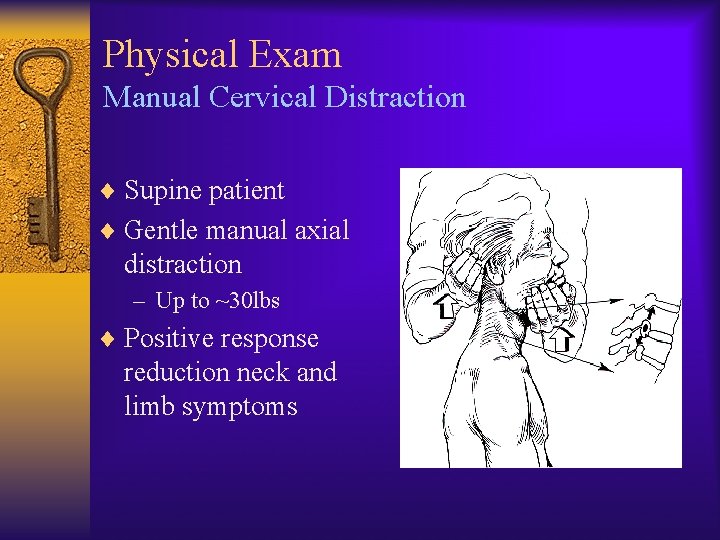 Physical Exam
Manual Cervical Distraction

♦ Supine patient
♦ Gentle manual axial distraction
– Up to ~30lbs
♦ Positive response reduction neck and limb symptoms